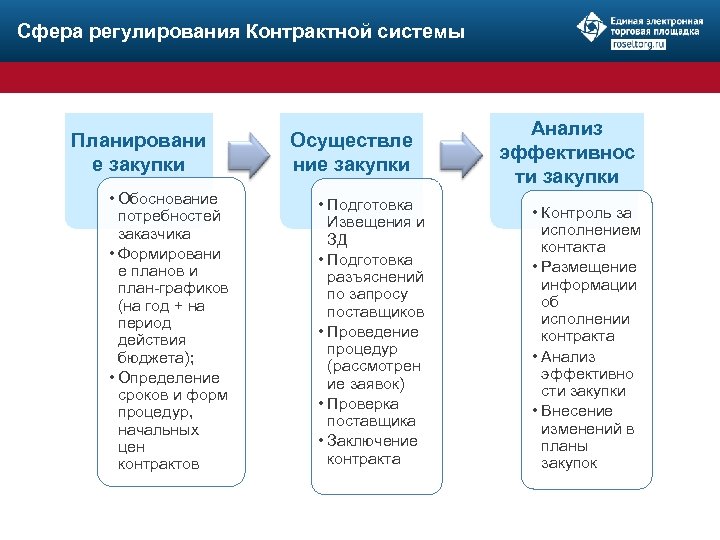 Сфера регулирования Контрактной системы

Единая электронная торговая площадка
roseltorg.ru

Планирование закупки

• Обоснование потребностей заказчика
• Формирование планов и план-графиков (на год + на период действия бюджета);
• Определение сроков и форм процедур, начальных цен контрактов

Осуществление закупки

• Подготовка Извещения и ЗД
• Подготовка разъяснений по запросу поставщиков
• Проведение процедур (рассмотрение заявок)
• Проверка поставщика
• Заключение контракта

Анализ эффективности закупки

• Контроль за исполнением контакта
• Размещение информации об исполнении контракта
• Анализ эффективности закупки
• Внесение изменений в планы закупок